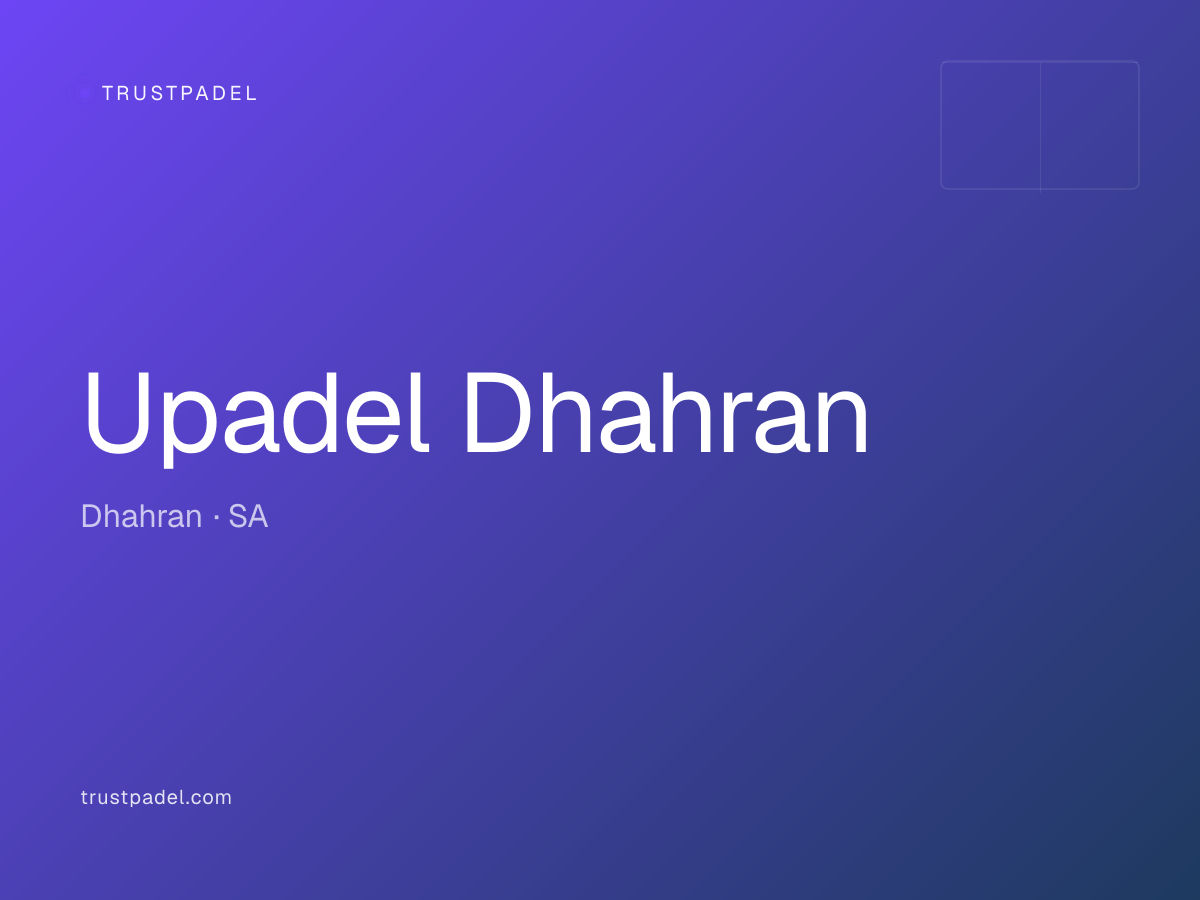 TRUSTPADEL

Upadel Dhahran

Dhahran · SA

trustpadel.com